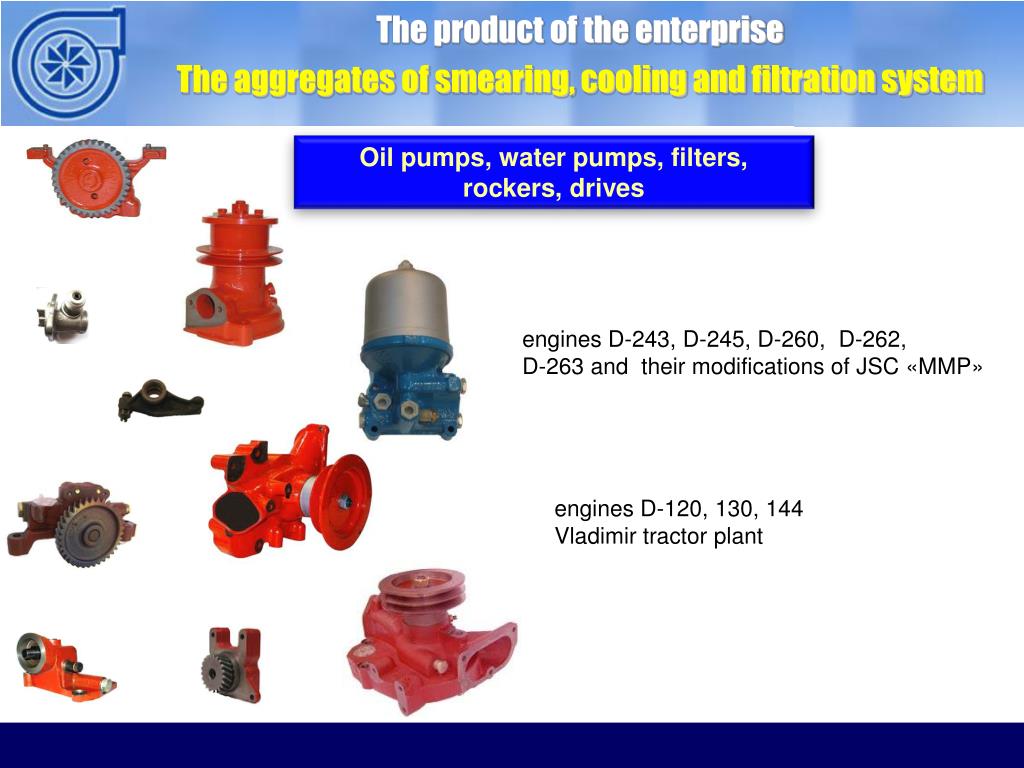 The product of the enterprise
The aggregates of smearing, cooling and filtration system

Oil pumps, water pumps, filters, rockers, drives

engines D-243, D-245, D-260, D-262, D-263 and their modifications of JSC «MMP»

engines D-120, 130, 144
Vladimir tractor plant